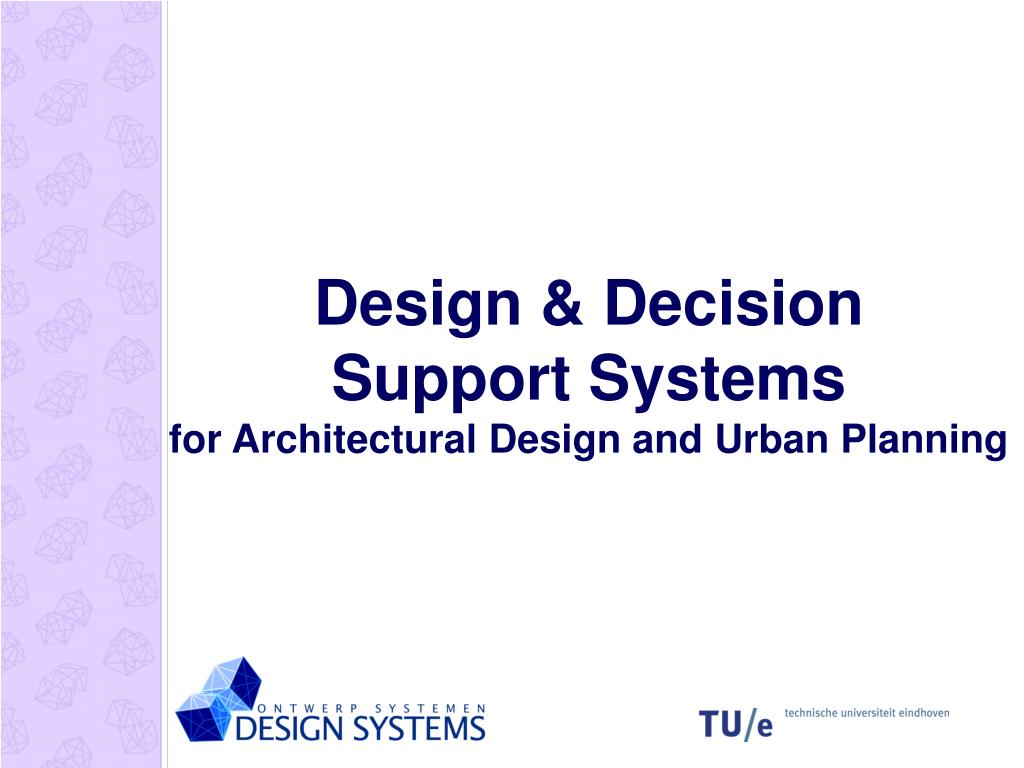 Design & Decision
Support Systems
for Architectural Design and Urban Planning

ONTWERP SYSTEMEN
DESIGN SYSTEMS

TU/e technische universiteit eindhoven